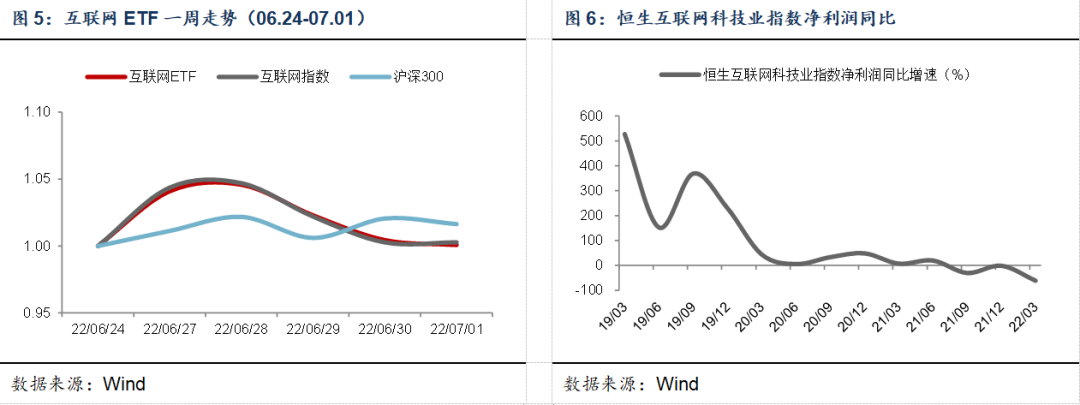 图 5：互联网 ETF 一周走势（06.24-07.01）

互联网ETF　互联网指数　沪深300

1.10
1.05
1.00
0.95

22/06/24　22/06/27　22/06/28　22/06/29　22/06/30　22/07/01

数据来源：Wind

图 6：恒生互联网科技业指数净利润同比

恒生互联网科技业指数净利润同比增速（%）

600
500
400
300
200
100
0
-100

19/03　19/06　19/09　19/12　20/03　20/06　20/09　20/12　21/03　21/06　21/09　21/12　22/03

数据来源：Wind